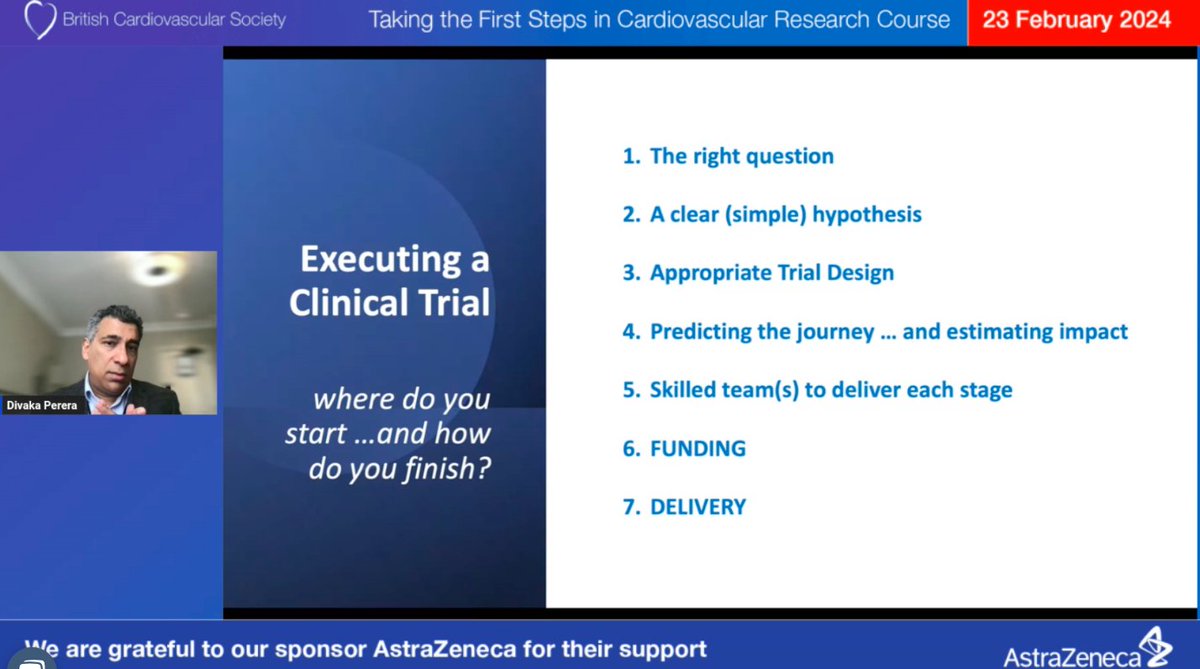 British Cardiovascular Society

Taking the First Steps in Cardiovascular Research Course

23 February 2024

Divaka Perera

Executing a Clinical Trial

where do you start …and how do you finish?

1. The right question
2. A clear (simple) hypothesis
3. Appropriate Trial Design
4. Predicting the journey … and estimating impact
5. Skilled team(s) to deliver each stage
6. FUNDING
7. DELIVERY

We are grateful to our sponsor AstraZeneca for their support

AstraZeneca